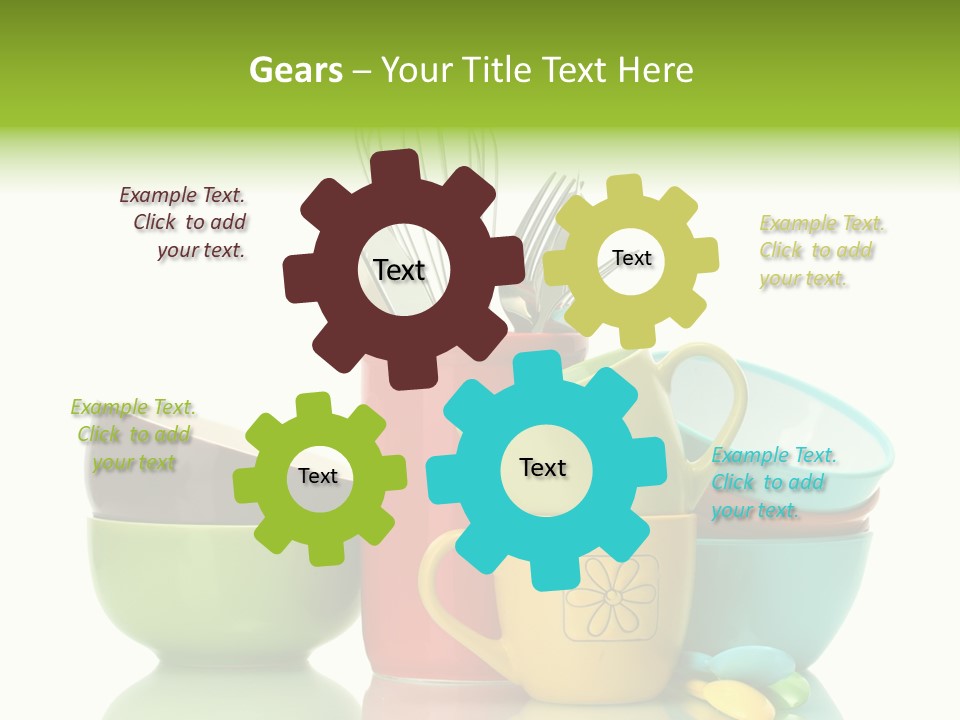 Gears – Your Title Text Here

Example Text. Click to add your text.

Text

Text

Example Text. Click to add your text.

Example Text. Click to add your text

Text

Text

Example Text. Click to add your text.